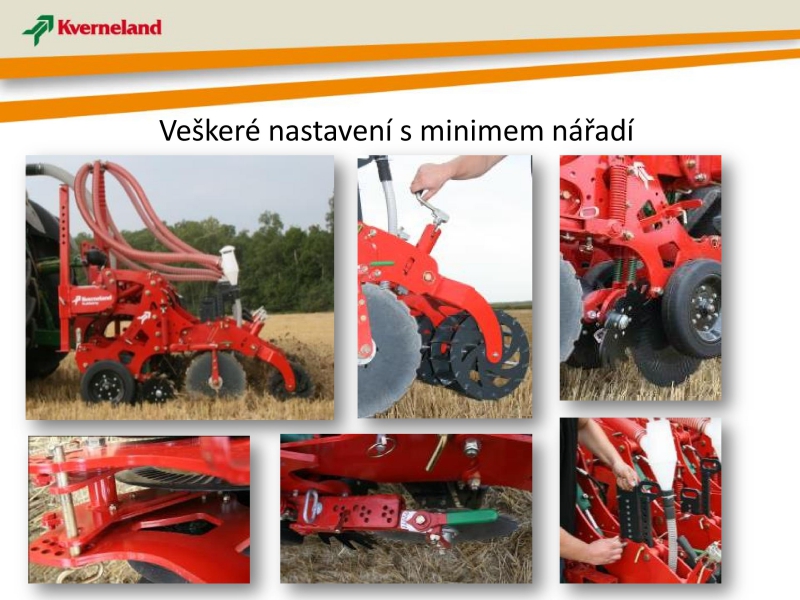 Kverneland

Veškeré nastavení s minimem nářadí

Kverneland